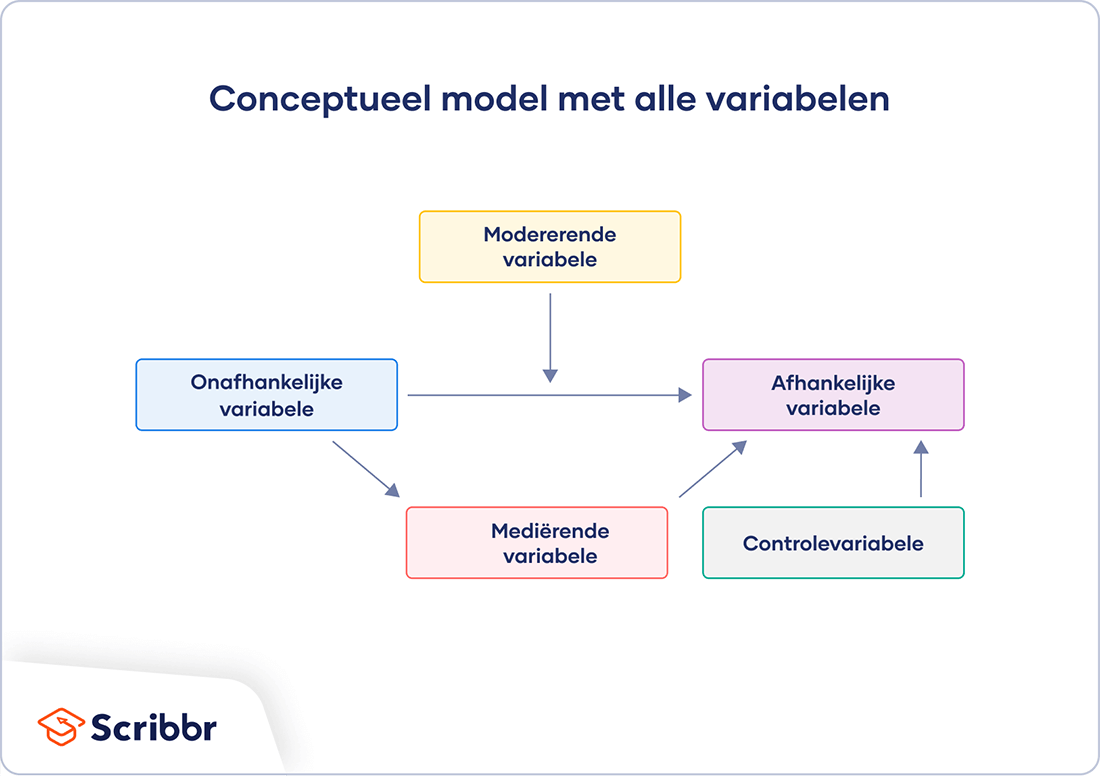 Conceptueel model met alle variabelen

Modererende variabele

Onafhankelijke variabele

Afhankelijke variabele

Mediërende variabele

Controlevariabele

Scribbr